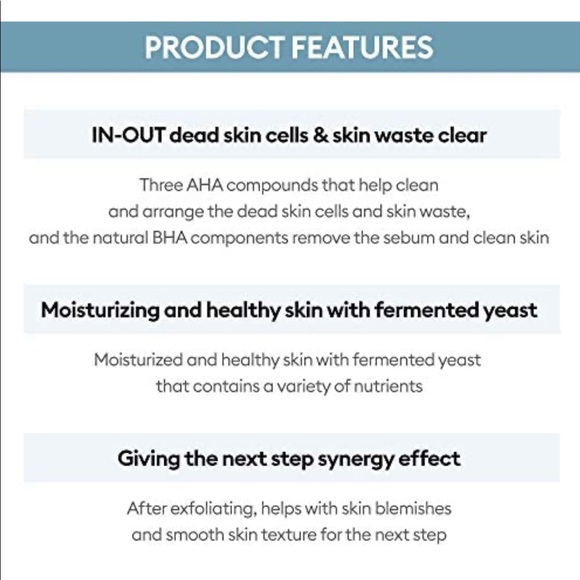 PRODUCT FEATURES

IN-OUT dead skin cells & skin waste clear

Three AHA compounds that help clean and arrange the dead skin cells and skin waste, and the natural BHA components remove the sebum and clean skin

Moisturizing and healthy skin with fermented yeast

Moisturized and healthy skin with fermented yeast that contains a variety of nutrients

Giving the next step synergy effect

After exfoliating, helps with skin blemishes and smooth skin texture for the next step